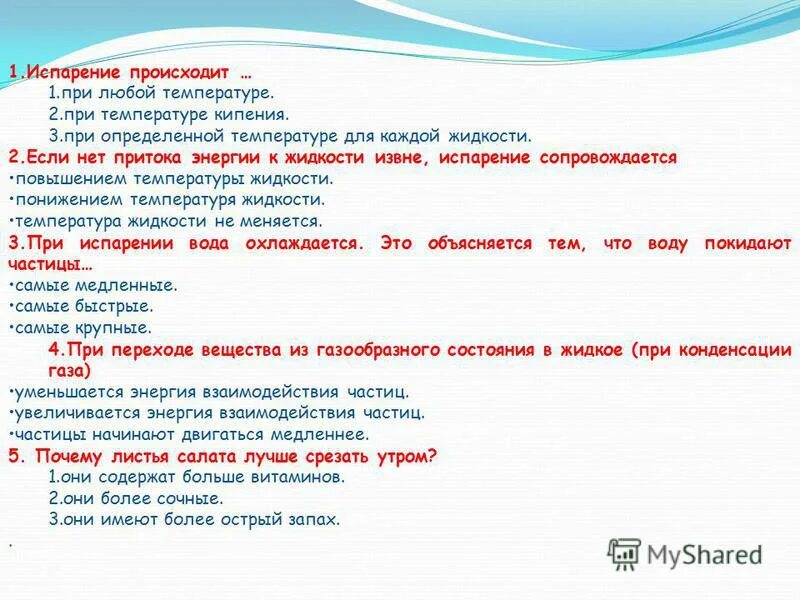 1.Испарение происходит …
1.при любой температуре.
2.при температуре кипения.
3.при определенной температуре для каждой жидкости.
2.Если нет притока энергии к жидкости извне, испарение сопровождается
•повышением температуры жидкости.
•понижением температуря жидкости.
•температура жидкости не меняется.
3.При испарении вода охлаждается. Это объясняется тем, что воду покидают частицы…
•самые медленные.
•самые быстрые.
•самые крупные.
4.При переходе вещества из газообразного состояния в жидкое (при конденсации газа)
•уменьшается энергия взаимодействия частиц.
•увеличивается энергия взаимодействия частиц.
•частицы начинают двигаться медленнее.
5. Почему листья салата лучше срезать утром?
1.они содержат больше витаминов.
2.они более сочные.
3.они имеют более острый запах.
.
MyShared